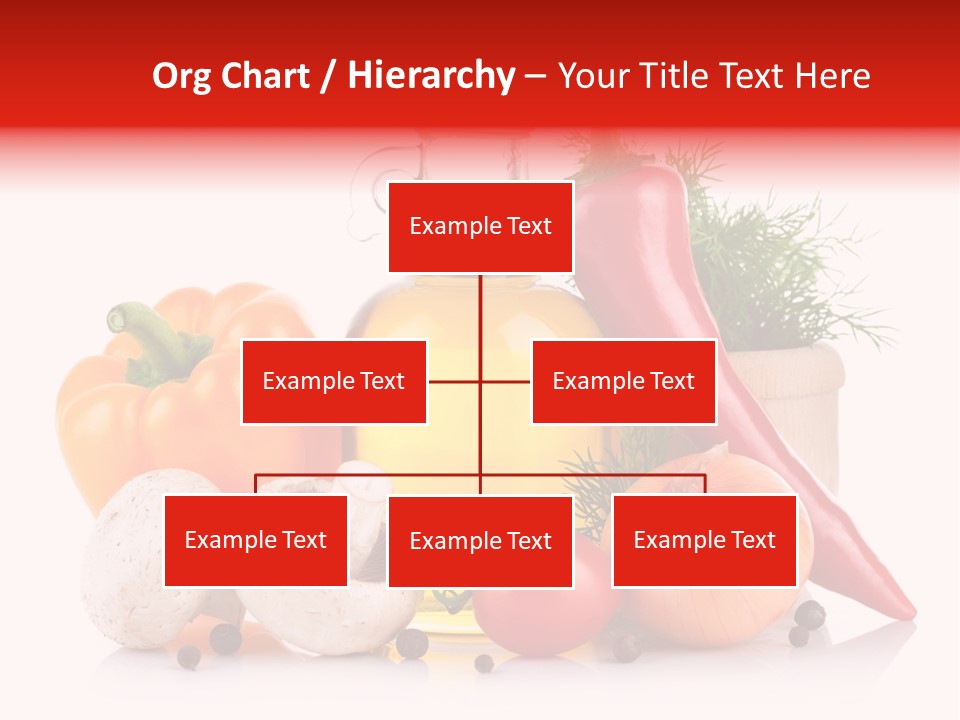 Org Chart / Hierarchy – Your Title Text Here

Example Text

Example Text

Example Text

Example Text

Example Text

Example Text